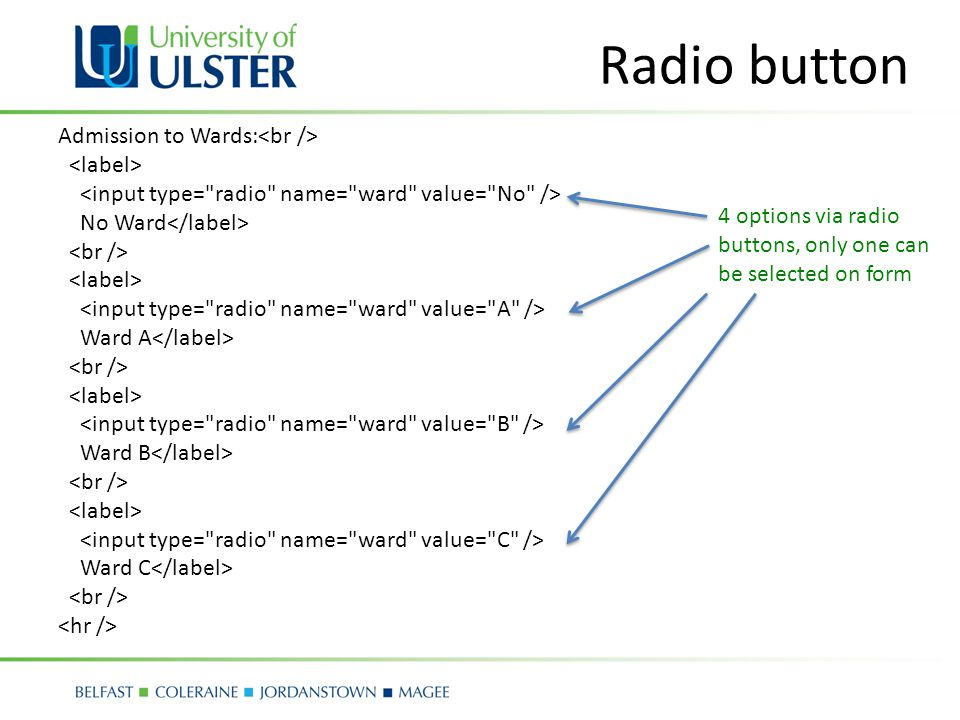 University of
ULSTER

Radio button

Admission to Wards:<br />
<label>
<input type="radio" name="ward" value="No" />
No Ward</label>
<br />
<label>
<input type="radio" name="ward" value="A" />
Ward A</label>
<br />
<label>
<input type="radio" name="ward" value="B" />
Ward B</label>
<br />
<label>
<input type="radio" name="ward" value="C" />
Ward C</label>
<br />
<hr />

4 options via radio buttons, only one can be selected on form

BELFAST ■ COLERAINE ■ JORDANSTOWN ■ MAGEE